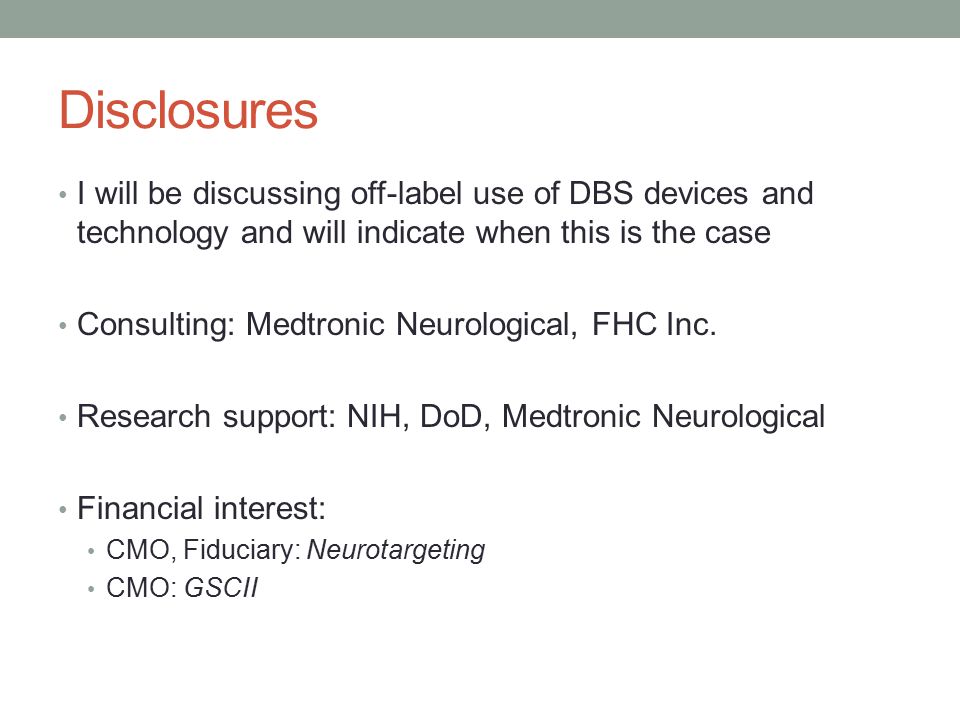 Disclosures

• I will be discussing off-label use of DBS devices and technology and will indicate when this is the case

• Consulting: Medtronic Neurological, FHC Inc.

• Research support: NIH, DoD, Medtronic Neurological

• Financial interest:
  • CMO, Fiduciary: Neurotargeting
  • CMO: GSCII